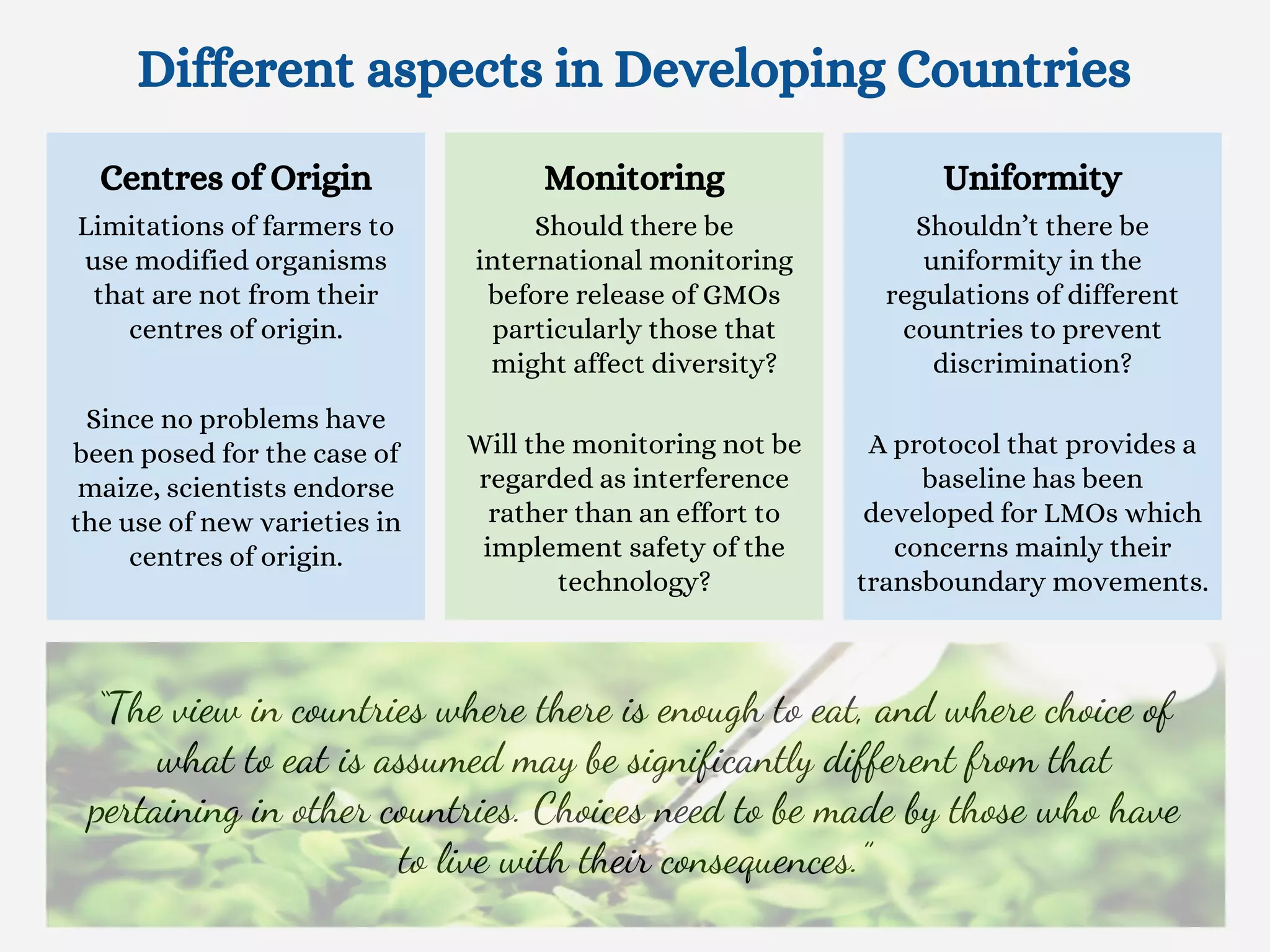 Different aspects in Developing Countries

Centres of Origin

Limitations of farmers to use modified organisms that are not from their centres of origin.

Since no problems have been posed for the case of maize, scientists endorse the use of new varieties in centres of origin.

Monitoring

Should there be international monitoring before release of GMOs particularly those that might affect diversity?

Will the monitoring not be regarded as interference rather than an effort to implement safety of the technology?

Uniformity

Shouldn't there be uniformity in the regulations of different countries to prevent discrimination?

A protocol that provides a baseline has been developed for LMOs which concerns mainly their transboundary movements.

"The view in countries where there is enough to eat, and where choice of what to eat is assumed may be significantly different from that pertaining in other countries. Choices need to be made by those who have to live with their consequences."